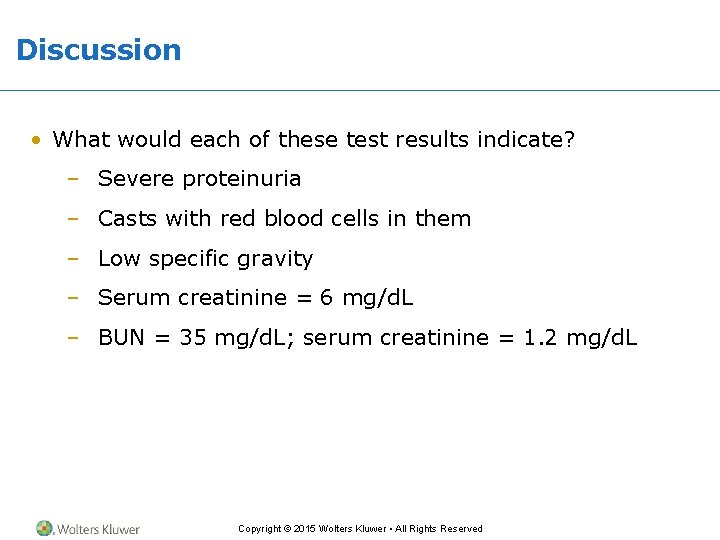 Discussion

• What would each of these test results indicate?

– Severe proteinuria

– Casts with red blood cells in them

– Low specific gravity

– Serum creatinine = 6 mg/dL

– BUN = 35 mg/dL; serum creatinine = 1.2 mg/dL

Wolters Kluwer

Copyright © 2015 Wolters Kluwer • All Rights Reserved